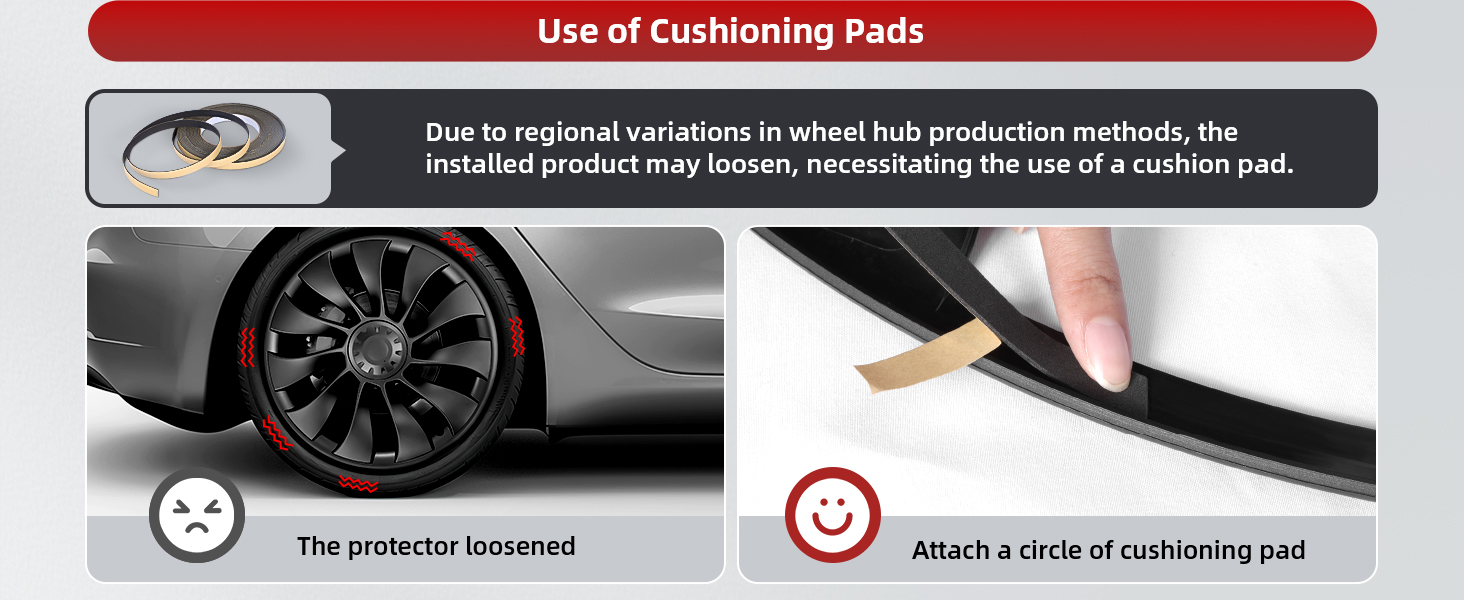 Use of Cushioning Pads

Due to regional variations in wheel hub production methods, the installed product may loosen, necessitating the use of a cushion pad.

The protector loosened

Attach a circle of cushioning pad